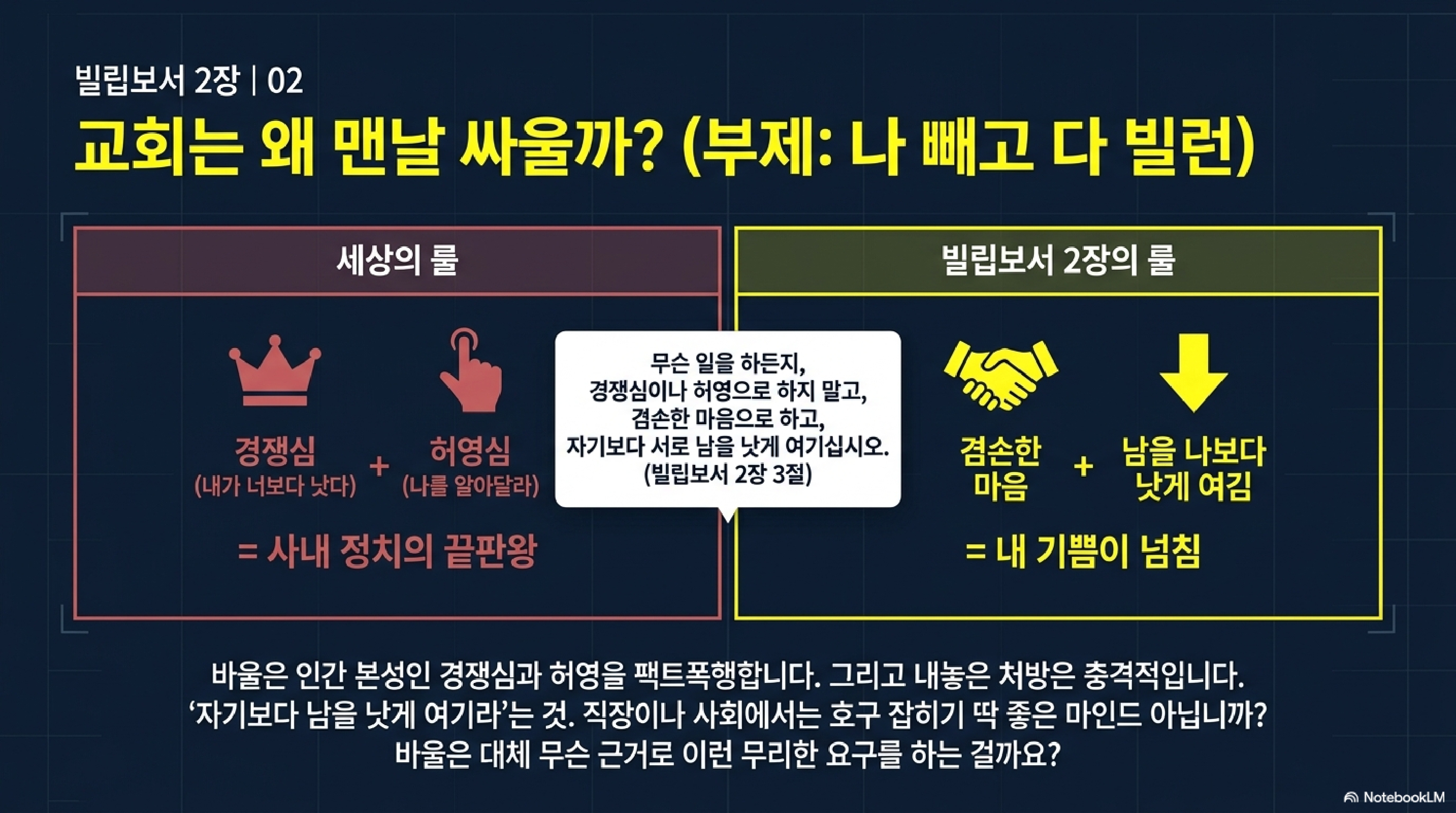 빌립보서 2장 | 02

교회는 왜 맨날 싸울까? (부제: 나 빼고 다 빌런)

세상의 룰

경쟁심
(내가 너보다 낫다)
+
허영심
(나를 알아달라)

= 사내 정치의 끝판왕

무슨 일을 하든지,
경쟁심이나 허영으로 하지 말고,
겸손한 마음으로 하고,
자기보다 서로 남을 낫게 여기십시오.
(빌립보서 2장 3절)

빌립보서 2장의 룰

겸손한 마음
+
남을 나보다 낫게 여김

= 내 기쁨이 넘침

바울은 인간 본성인 경쟁심과 허영을 팩트폭행합니다. 그리고 내놓은 처방은 충격적입니다. '자기보다 남을 낫게 여기라'는 것. 직장이나 사회에서는 호구 잡히기 딱 좋은 마인드 아닙니까? 바울은 대체 무슨 근거로 이런 무리한 요구를 하는 걸까요?

NotebookLM